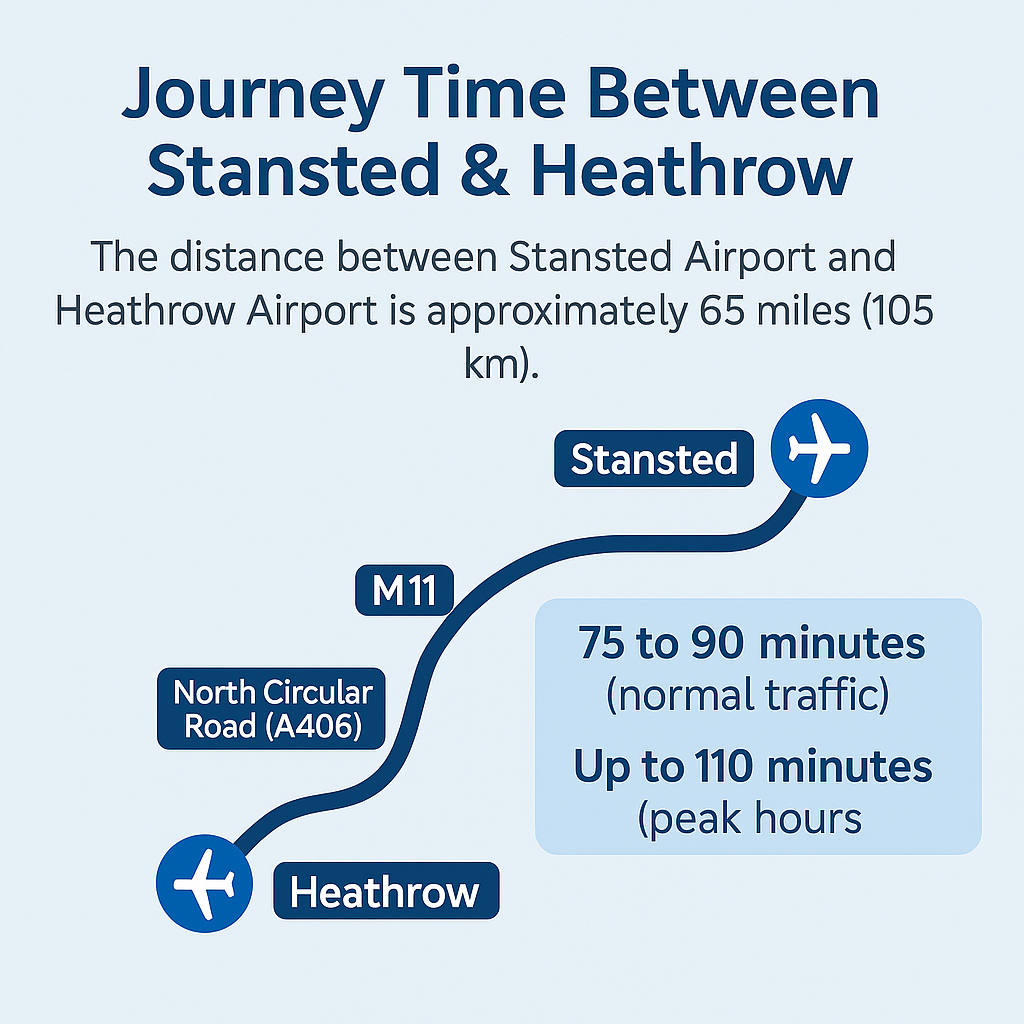 Journey Time Between Stansted & Heathrow

The distance between Stansted Airport and Heathrow Airport is approximately 65 miles (105 km).

Stansted

M11

North Circular Road (A406)

Heathrow

75 to 90 minutes
(normal traffic)

Up to 110 minutes
(peak hours